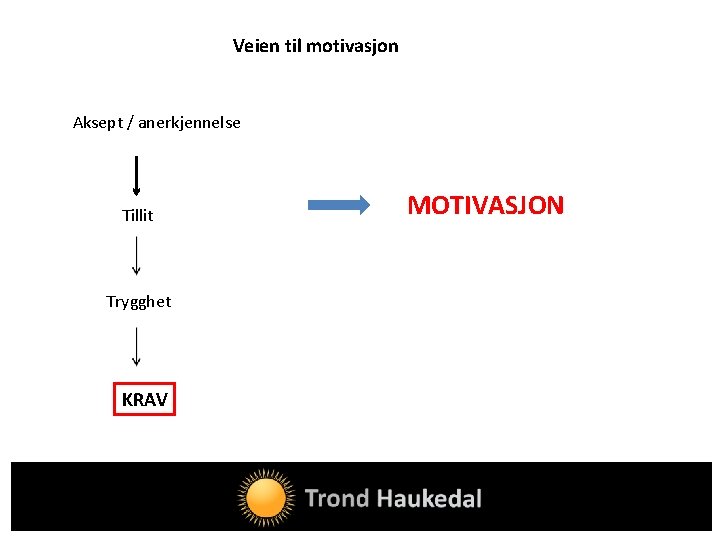 Veien til motivasjon

Aksept / anerkjennelse

Tillit

Trygghet

KRAV

MOTIVASJON

Trond Haukedal